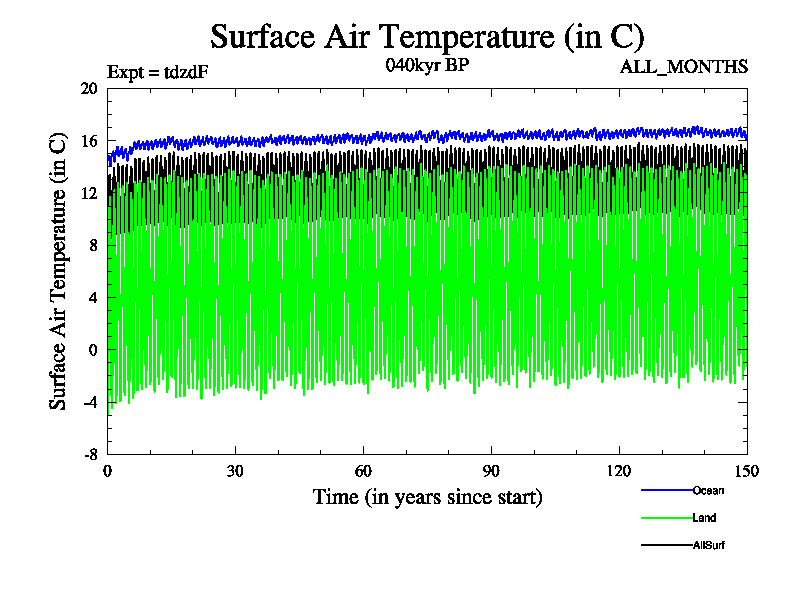 Surface Air Temperature (in C)

Expt = tdzdF

040kyr BP

ALL_MONTHS

Surface Air Temperature (in C)

20

16

12

8

4

0

-4

-8

0

30

60

90

120

150

Time (in years since start)

Ocean

Land

AllSurf